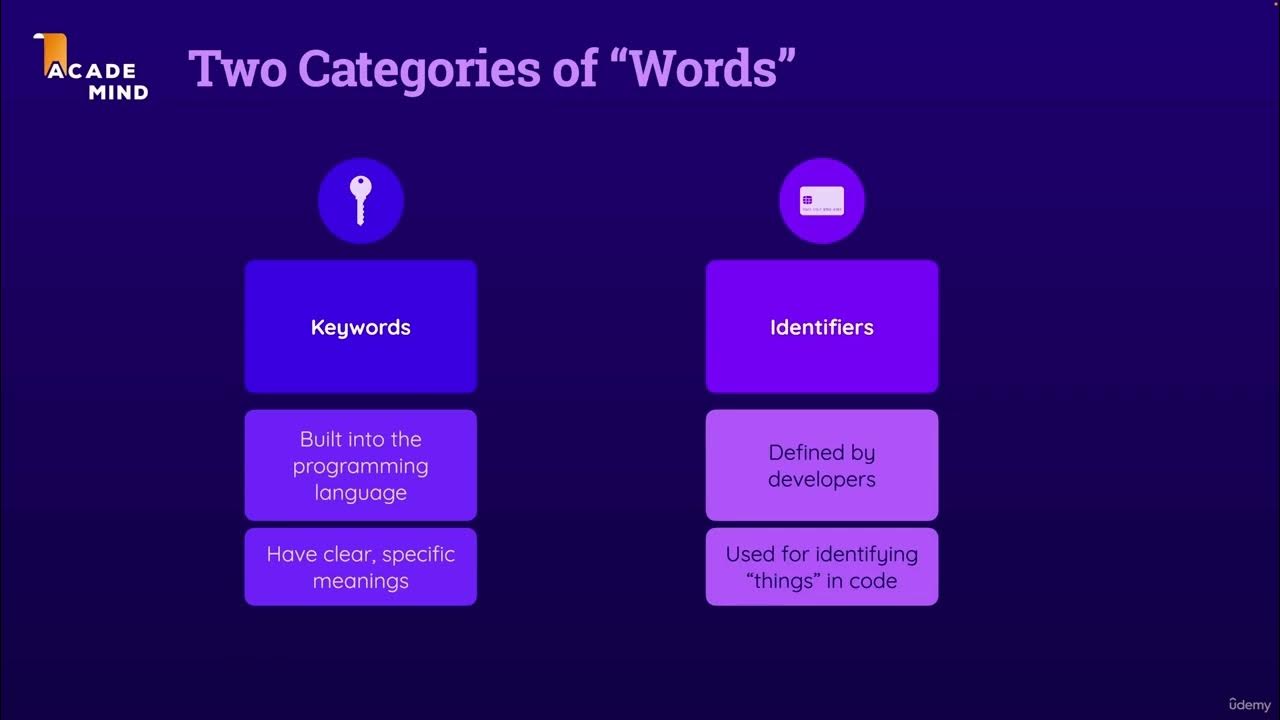 ACADE MIND

Two Categories of “Words”

Keywords

Built into the programming language

Have clear, specific meanings

Identifiers

Defined by developers

Used for identifying “things” in code

ûdemy